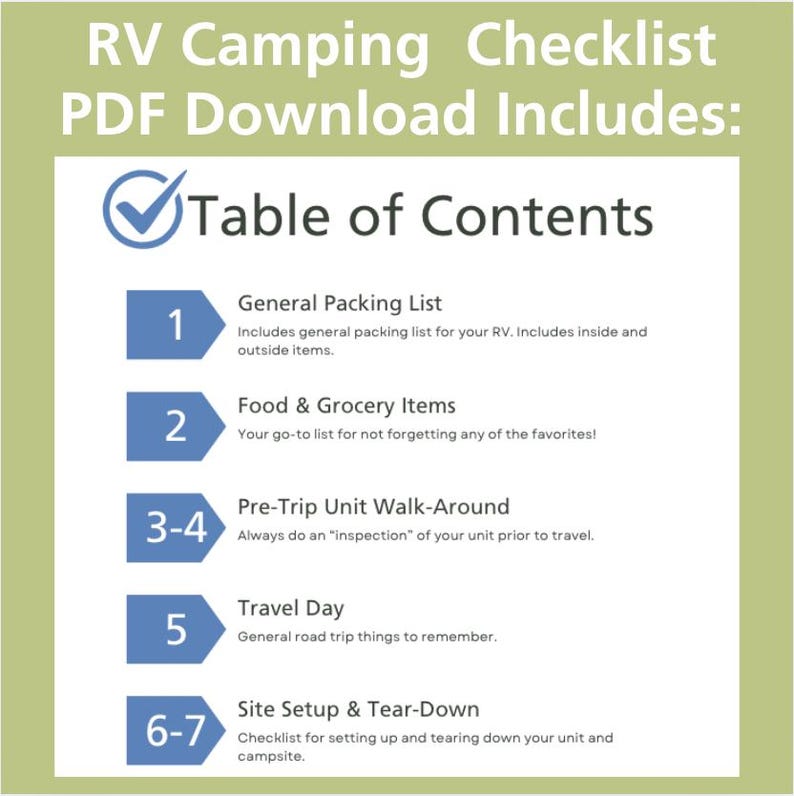 RV Camping Checklist PDF Download Includes:

Table of Contents

1
General Packing List
Includes general packing list for your RV. Includes inside and outside items.

2
Food & Grocery Items
Your go-to list for not forgetting any of the favorites!

3-4
Pre-Trip Unit Walk-Around
Always do an "inspection" of your unit prior to travel.

5
Travel Day
General road trip things to remember.

6-7
Site Setup & Tear-Down
Checklist for setting up and tearing down your unit and campsite.